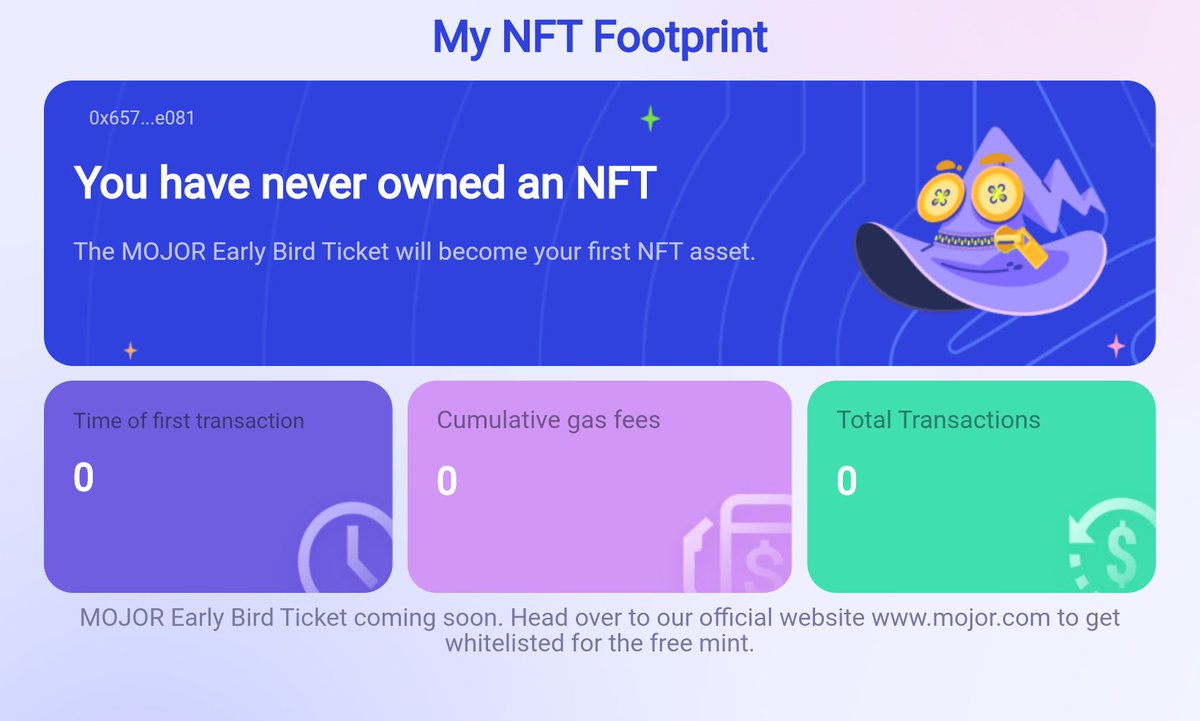 My NFT Footprint

0x657...e081

You have never owned an NFT

The MOJOR Early Bird Ticket will become your first NFT asset.

Time of first transaction

0

Cumulative gas fees

0

Total Transactions

0

MOJOR Early Bird Ticket coming soon. Head over to our official website www.mojor.com to get whitelisted for the free mint.